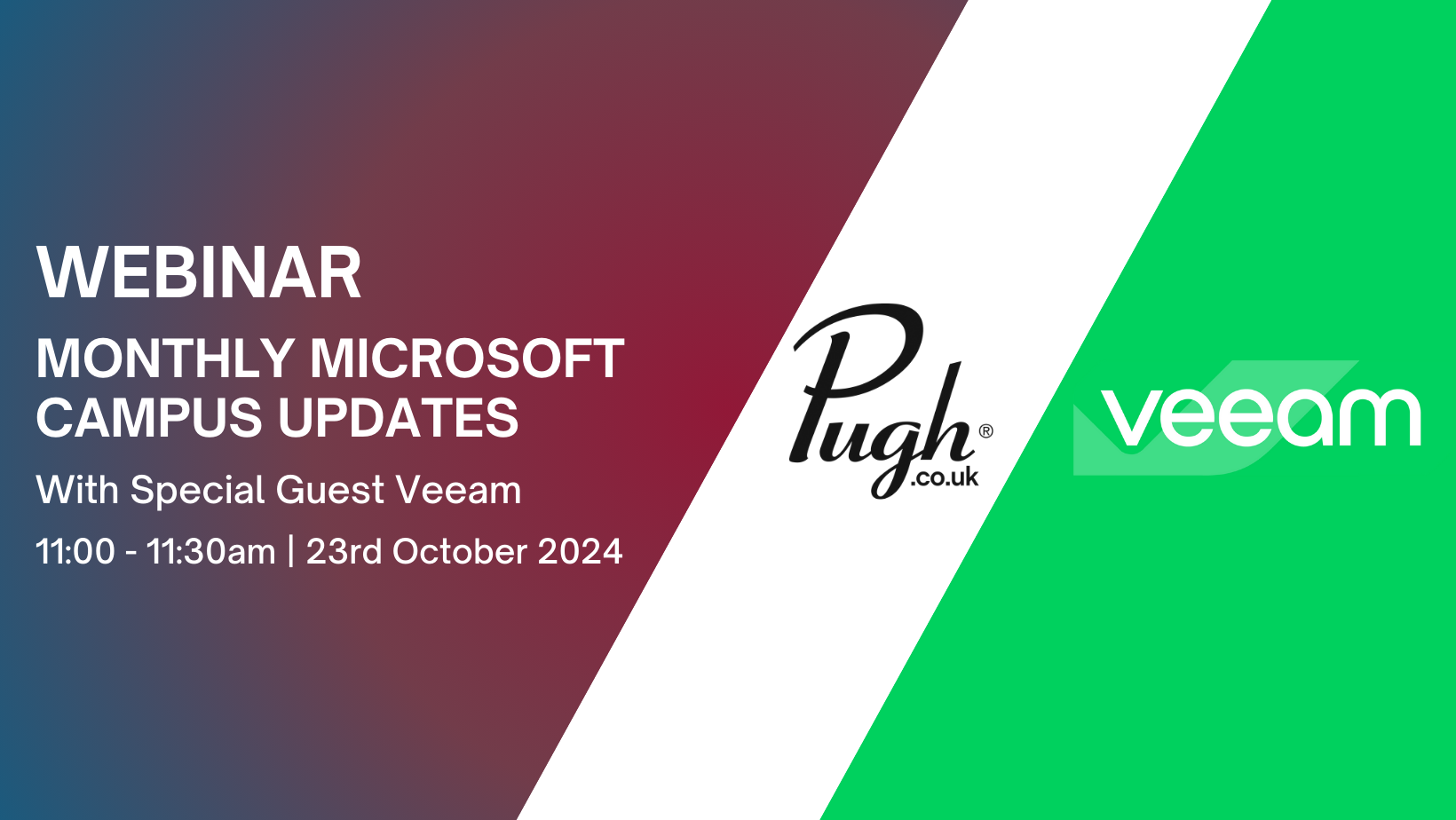 WEBINAR
MONTHLY MICROSOFT CAMPUS UPDATES
With Special Guest Veeam
11:00 - 11:30am | 23rd October 2024

Pugh® .co.uk

veeam